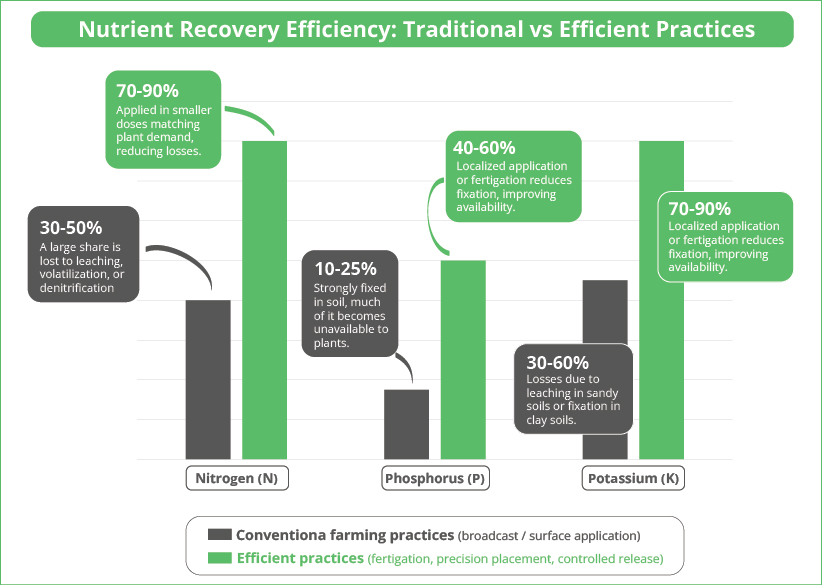 Nutrient Recovery Efficiency: Traditional vs Efficient Practices

70-90%
Applied in smaller doses matching plant demand, reducing losses.

30-50%
A large share is lost to leaching, volatilization, or denitrification

40-60%
Localized application or fertigation reduces fixation, improving availability.

10-25%
Strongly fixed in soil, much of it becomes unavailable to plants.

70-90%
Localized application or fertigation reduces fixation, improving availability.

30-60%
Losses due to leaching in sandy soils or fixation in clay soils.

Nitrogen (N)

Phosphorus (P)

Potassium (K)

Conventiona farming practices (broadcast / surface application)
Efficient practices (fertigation, precision placement, controlled release)